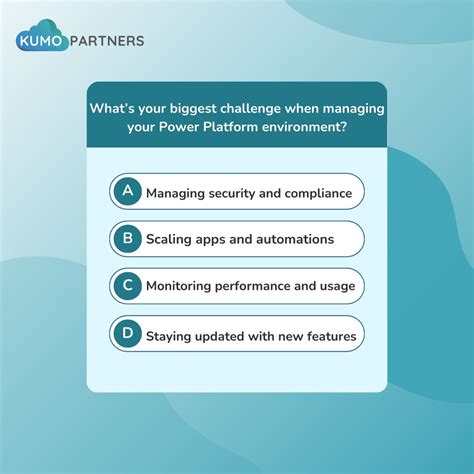 KUMO PARTNERS

What's your biggest challenge when managing your Power Platform environment?

A Managing security and compliance

B Scaling apps and automations

C Monitoring performance and usage

D Staying updated with new features